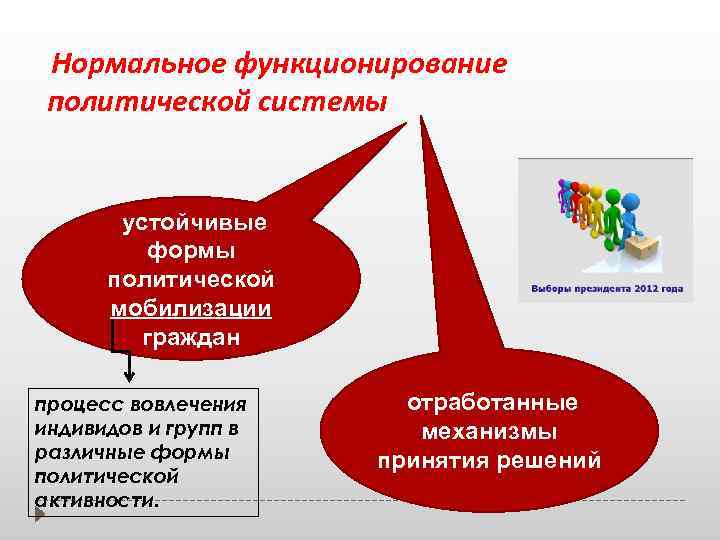 Нормальное функционирование политической системы

устойчивые формы политической мобилизации граждан

Выборы президента 2012 года

процесс вовлечения индивидов и групп в различные формы политической активности.

отработанные механизмы принятия решений